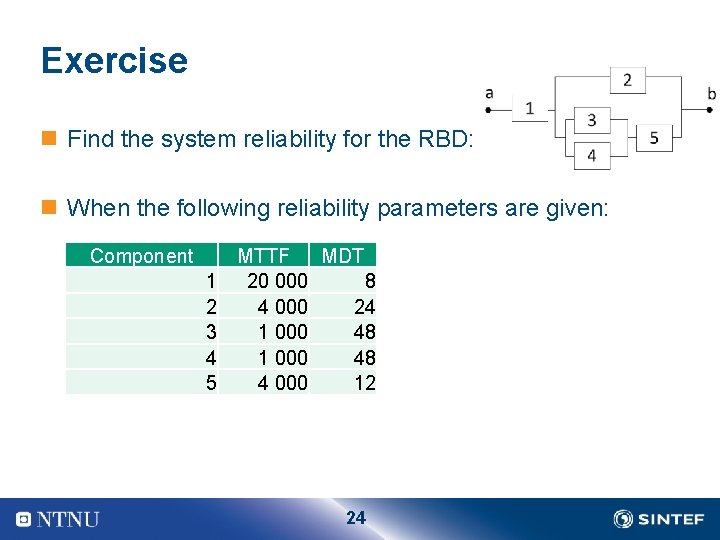 Exercise

Find the system reliability for the RBD:

a 1 2 3 4 5 b

When the following reliability parameters are given:

| Component | MTTF | MDT |
|---|---|---|
| 1 | 20 000 | 8 |
| 2 | 4 000 | 24 |
| 3 | 1 000 | 48 |
| 4 | 1 000 | 48 |
| 5 | 4 000 | 12 |

NTNU 24 SINTEF